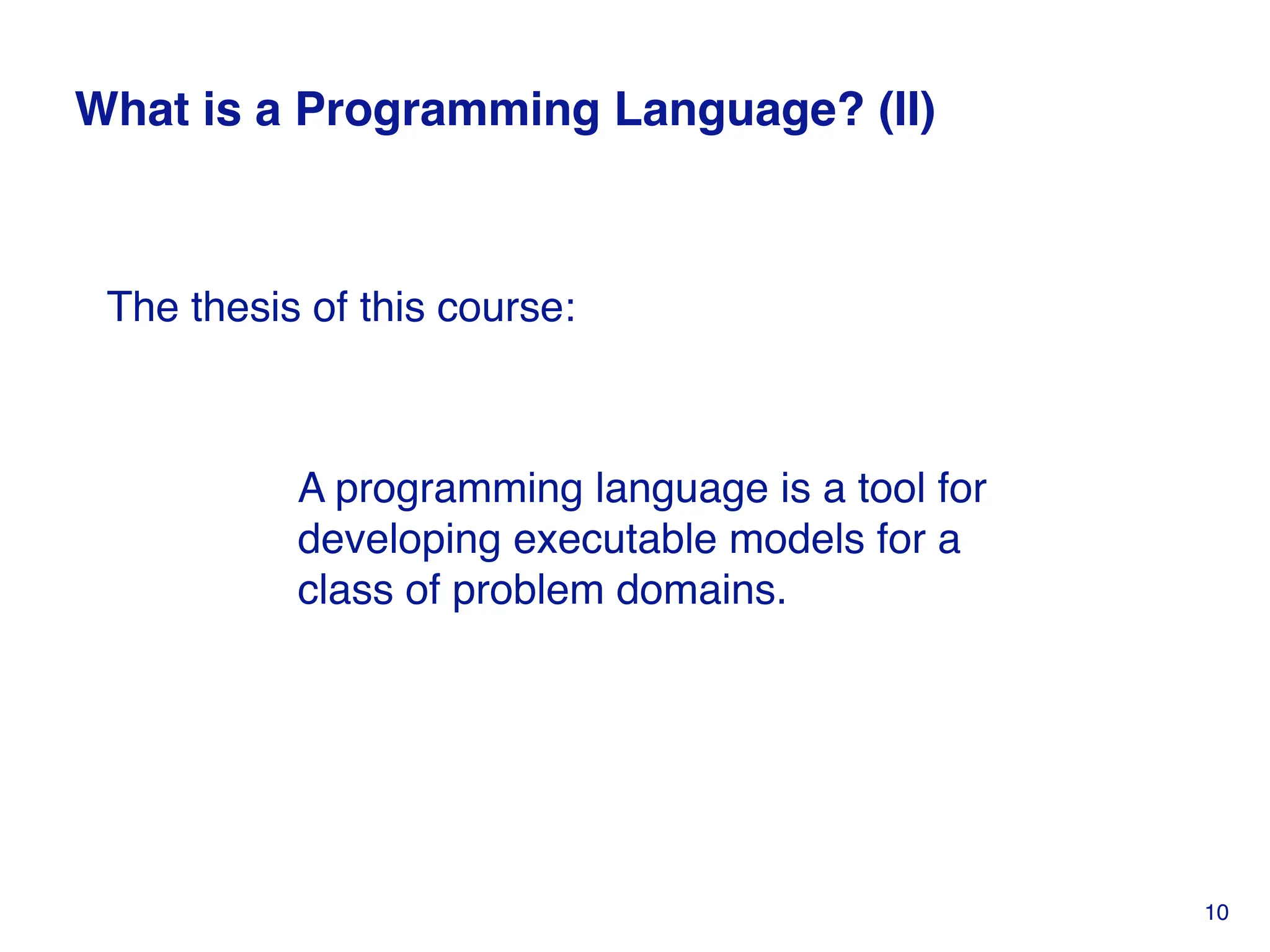 What is a Programming Language? (II)

The thesis of this course:

A programming language is a tool for developing executable models for a class of problem domains.

10